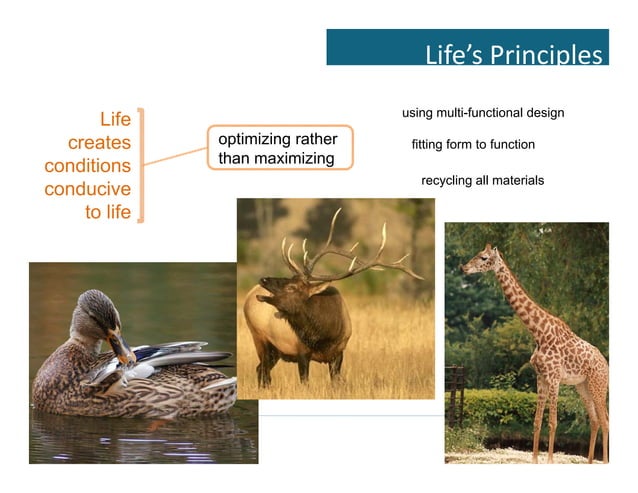 Life's Principles

Life creates conditions conducive to life

optimizing rather than maximizing

using multi-functional design

fitting form to function

recycling all materials